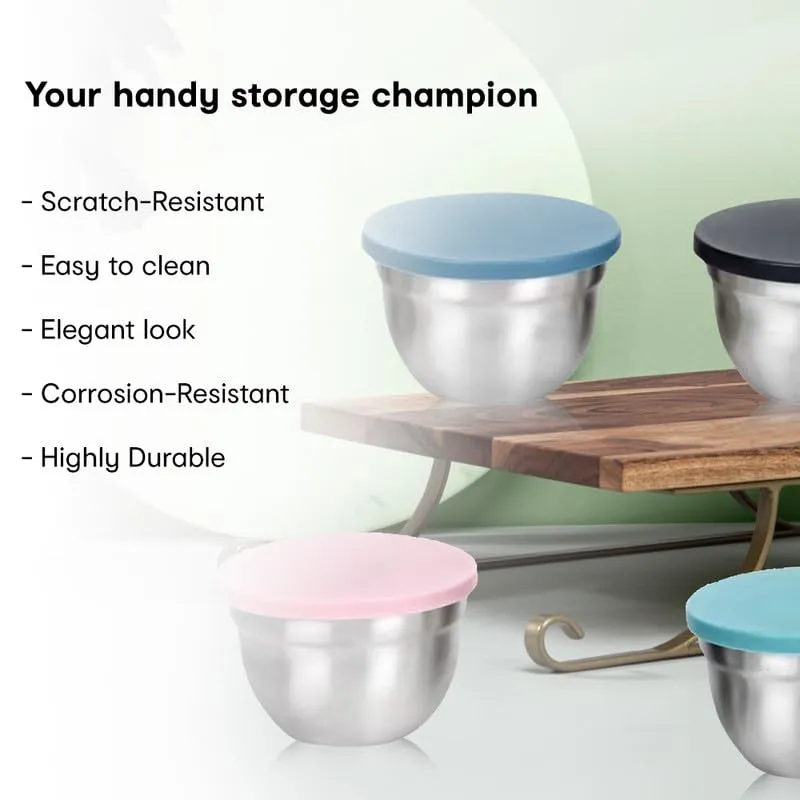 Your handy storage champion

- Scratch-Resistant

- Easy to clean

- Elegant look

- Corrosion-Resistant

- Highly Durable